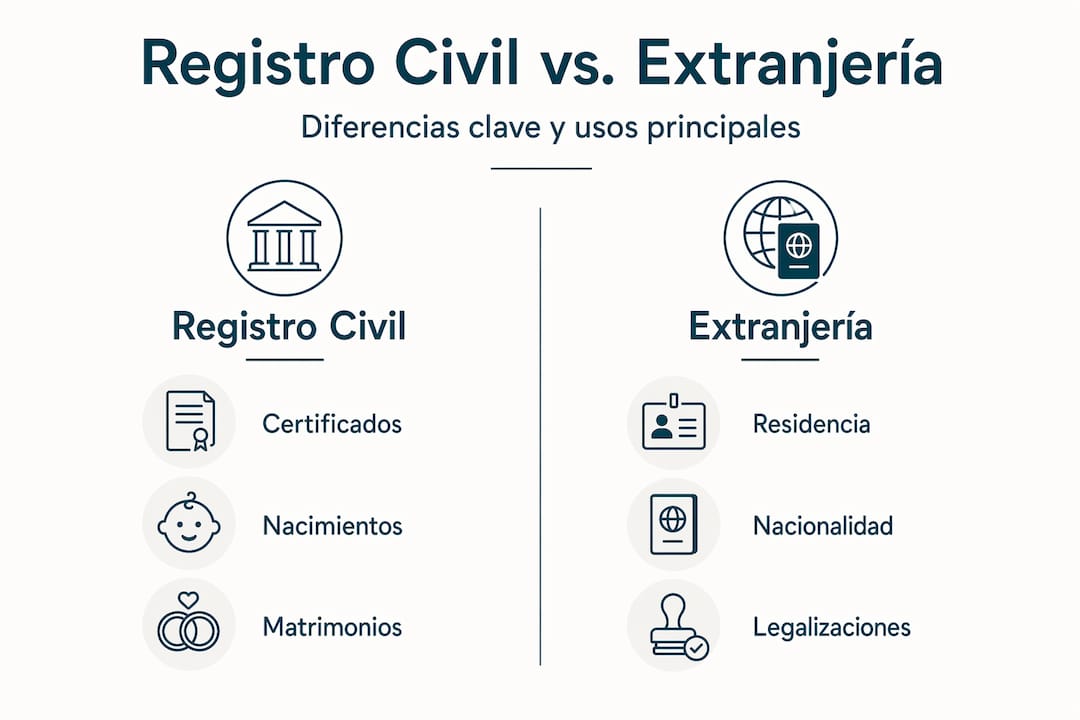 Registro Civil vs. Extranjería

Diferencias clave y usos principales

Registro Civil

Certificados

Nacimientos

Matrimonios

Extranjería

Residencia

Nacionalidad

Legalizaciones